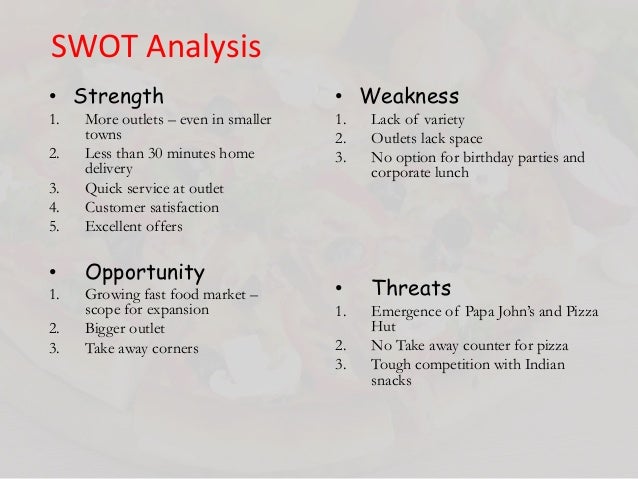 SWOT Analysis

• Strength
1. More outlets – even in smaller towns
2. Less than 30 minutes home delivery
3. Quick service at outlet
4. Customer satisfaction
5. Excellent offers

• Opportunity
1. Growing fast food market – scope for expansion
2. Bigger outlet
3. Take away corners

• Weakness
1. Lack of variety
2. Outlets lack space
3. No option for birthday parties and corporate lunch

• Threats
1. Emergence of Papa John's and Pizza Hut
2. No Take away counter for pizza
3. Tough competition with Indian snacks